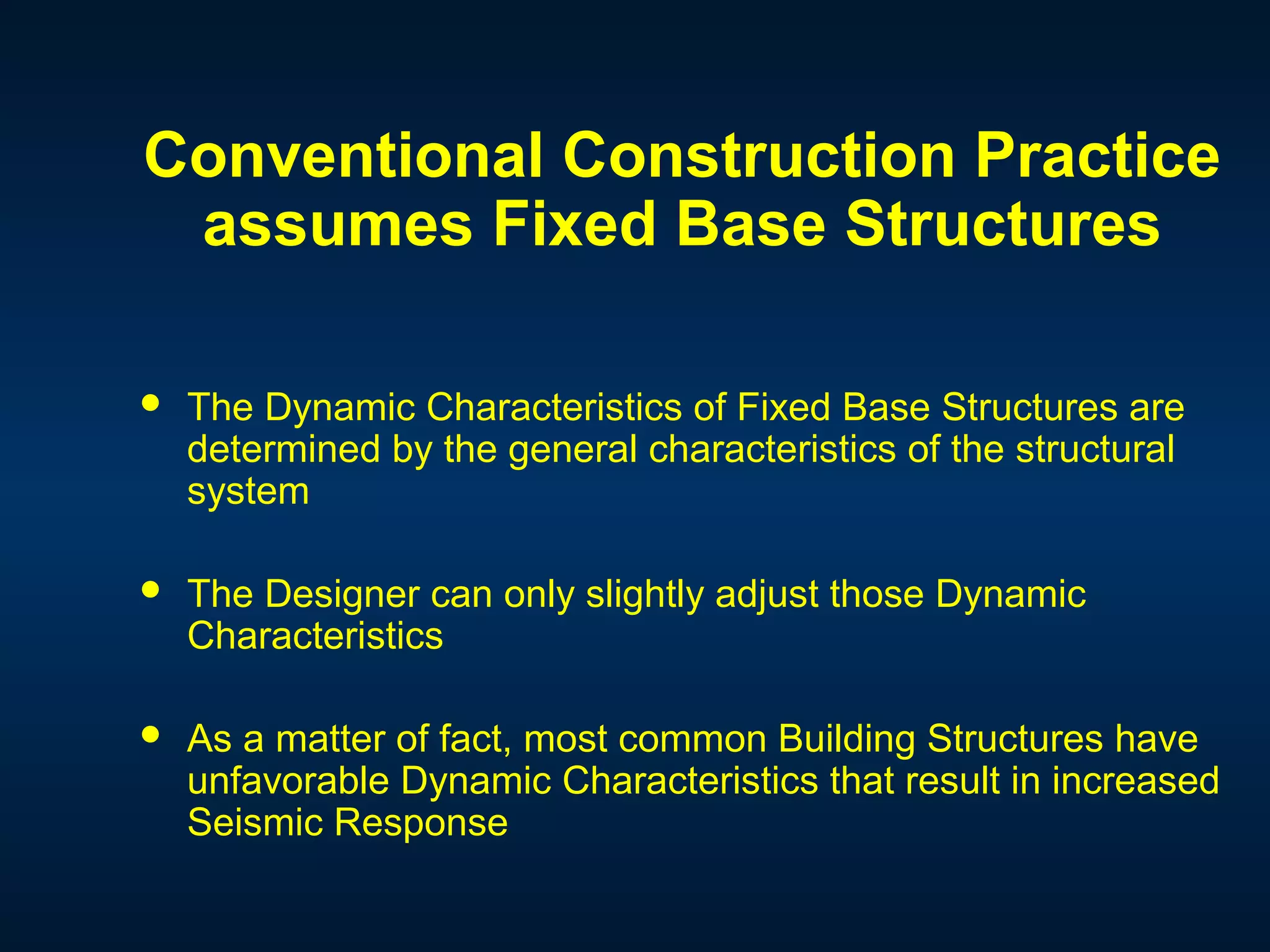 Conventional Construction Practice assumes Fixed Base Structures

• The Dynamic Characteristics of Fixed Base Structures are determined by the general characteristics of the structural system

• The Designer can only slightly adjust those Dynamic Characteristics

• As a matter of fact, most common Building Structures have unfavorable Dynamic Characteristics that result in increased Seismic Response